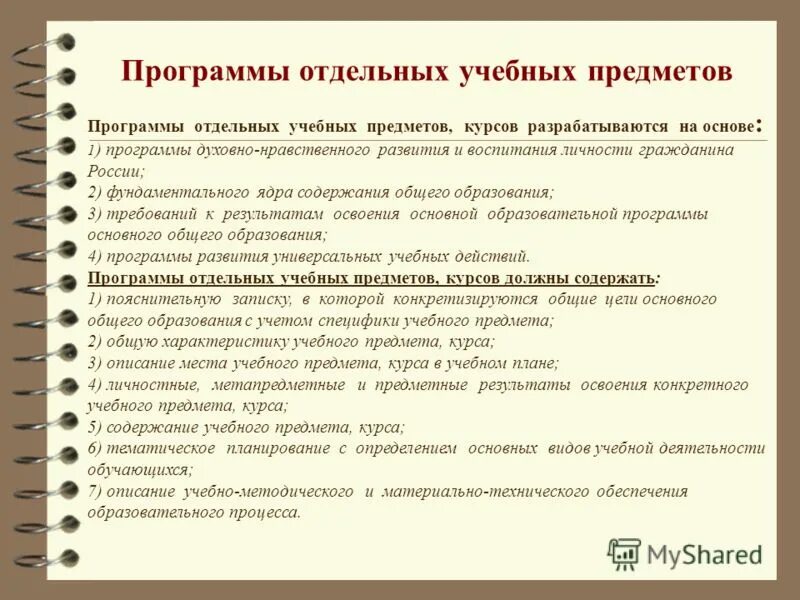 Программы отдельных учебных предметов

Программы отдельных учебных предметов, курсов разрабатываются на основе:
1) программы духовно-нравственного развития и воспитания личности гражданина России;
2) фундаментального ядра содержания общего образования;
3) требований к результатам освоения основной образовательной программы основного общего образования;
4) программы развития универсальных учебных действий.

Программы отдельных учебных предметов, курсов должны содержать:
1) пояснительную записку, в которой конкретизируются общие цели основного общего образования с учетом специфики учебного предмета;
2) общую характеристику учебного предмета, курса;
3) описание места учебного предмета, курса в учебном плане;
4) личностные, метапредметные и предметные результаты освоения конкретного учебного предмета, курса;
5) содержание учебного предмета, курса;
6) тематическое планирование с определением основных видов учебной деятельности обучающихся;
7) описание учебно-методического и материально-технического обеспечения образовательного процесса.

MyShared